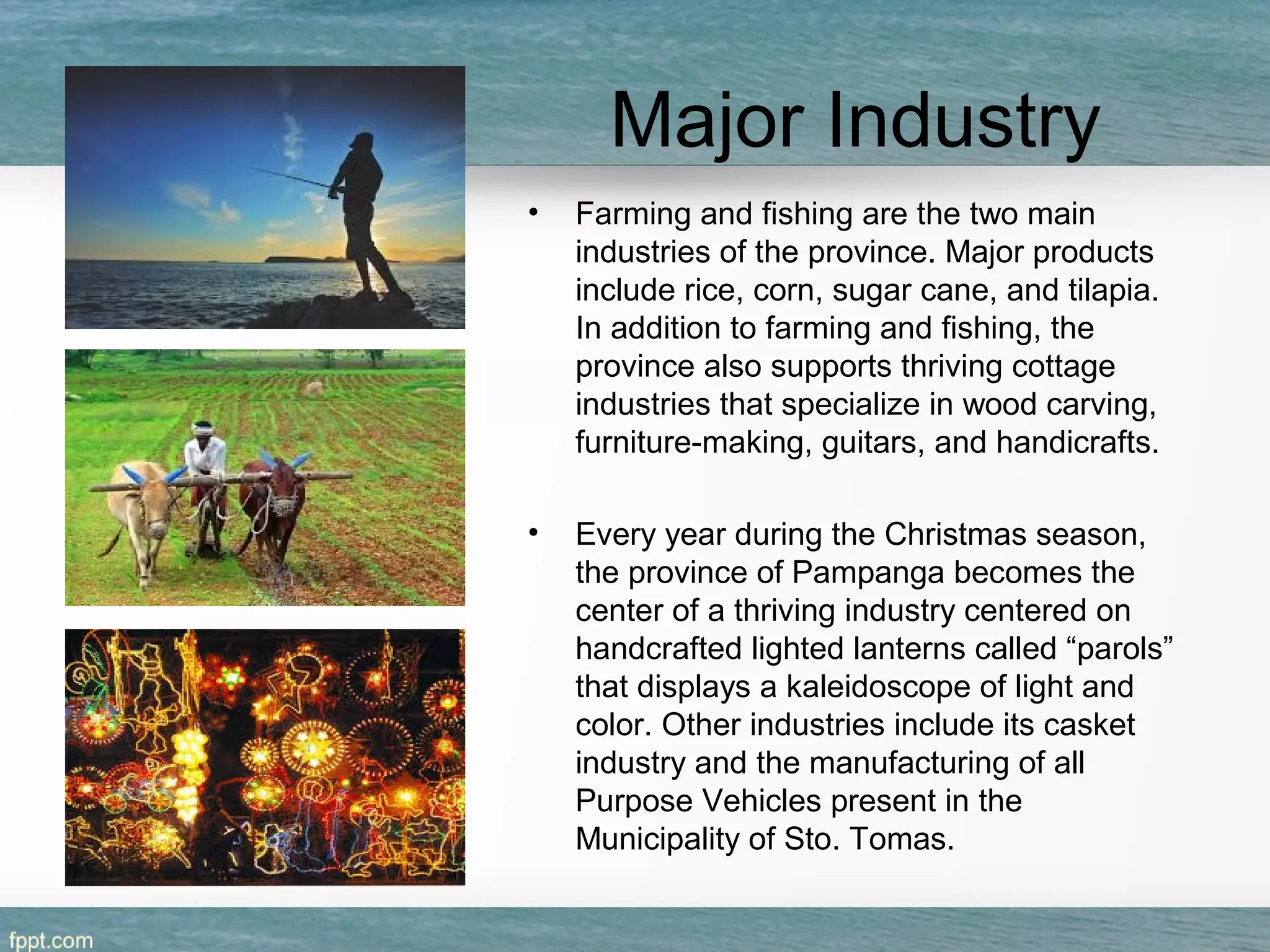 Major Industry

• Farming and fishing are the two main industries of the province. Major products include rice, corn, sugar cane, and tilapia. In addition to farming and fishing, the province also supports thriving cottage industries that specialize in wood carving, furniture-making, guitars, and handicrafts.

• Every year during the Christmas season, the province of Pampanga becomes the center of a thriving industry centered on handcrafted lighted lanterns called “parols” that displays a kaleidoscope of light and color. Other industries include its casket industry and the manufacturing of all Purpose Vehicles present in the Municipality of Sto. Tomas.

fppt.com